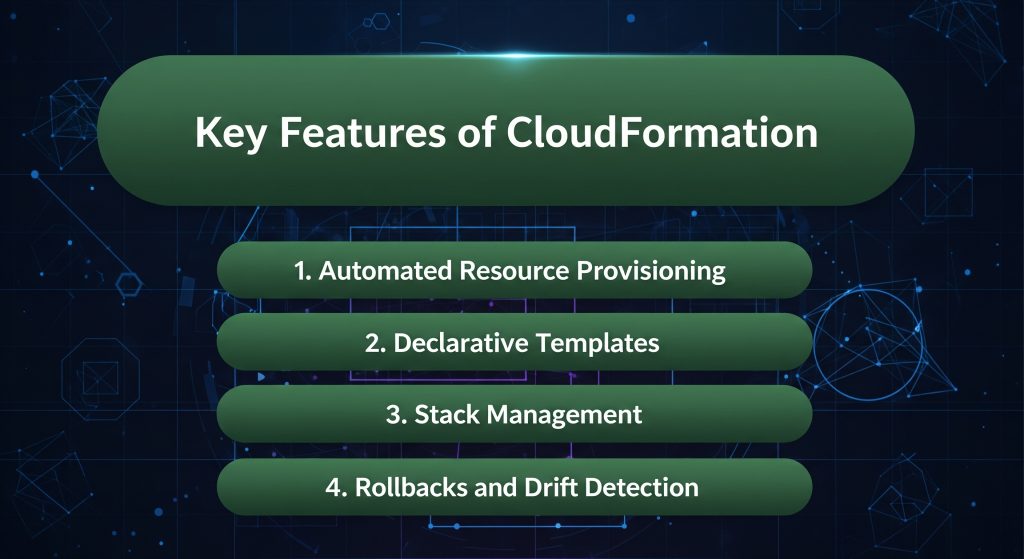 Key Features of CloudFormation

1. Automated Resource Provisioning

2. Declarative Templates

3. Stack Management

4. Rollbacks and Drift Detection